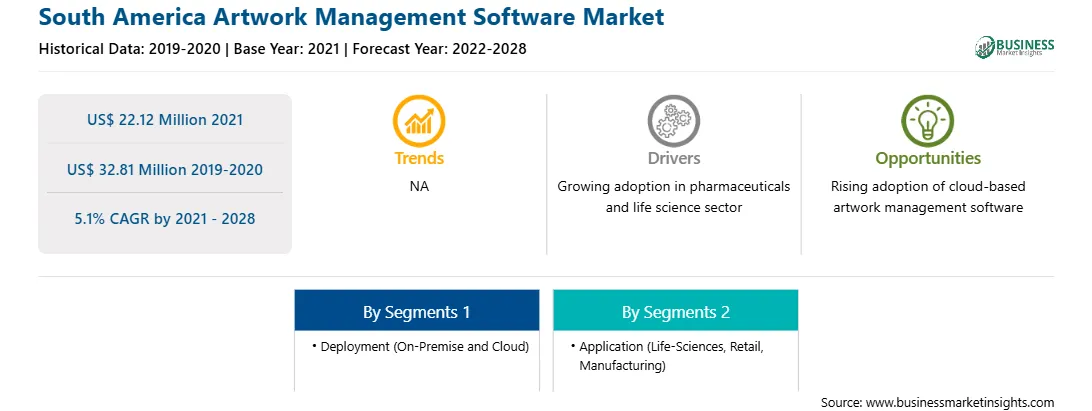 South America Artwork Management Software Market

Historical Data: 2019-2020 | Base Year: 2021 | Forecast Year: 2022-2028

BUSINESS
Market Insights

US$ 22.12 Million 2021

US$ 32.81 Million 2019-2020

5.1% CAGR by 2021 - 2028

Trends

NA

Drivers

Growing adoption in pharmaceuticals and life science sector

Opportunities

Rising adoption of cloud-based artwork management software

By Segments 1

• Deployment (On-Premise and Cloud)

By Segments 2

• Application (Life-Sciences, Retail, Manufacturing)

Source: www.businessmarketinsights.com